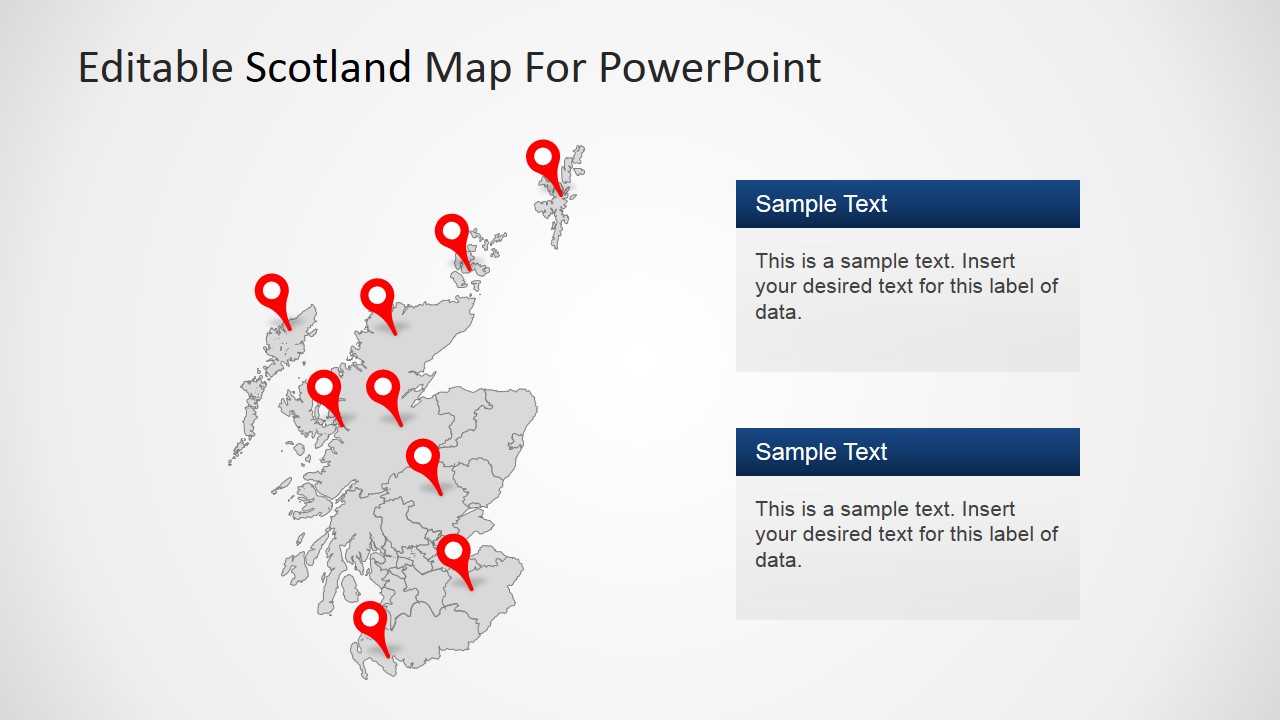 Editable Scotland Map For PowerPoint

Sample Text

This is a sample text. Insert your desired text for this label of data.

Sample Text

This is a sample text. Insert your desired text for this label of data.